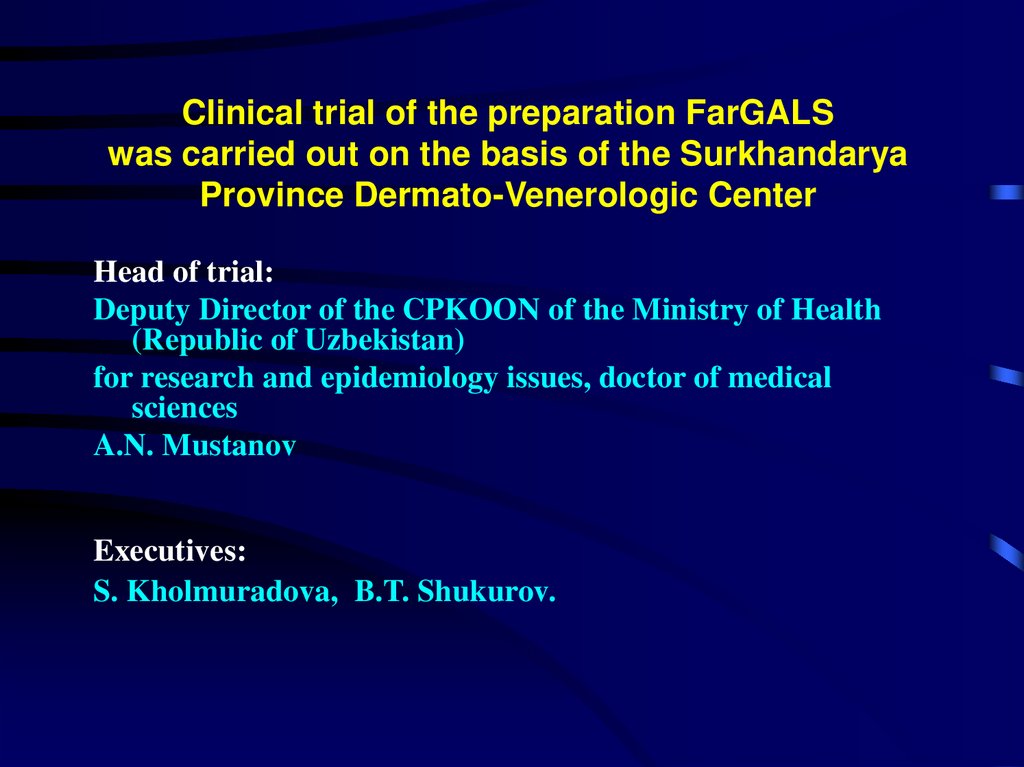 Clinical trial of the preparation FarGALS was carried out on the basis of the Surkhandarya Province Dermato-Venerologic Center

Head of trial:

Deputy Director of the CPKOON of the Ministry of Health (Republic of Uzbekistan)

for research and epidemiology issues, doctor of medical sciences

A.N. Mustanov

Executives:

S. Kholmuradova, B.T. Shukurov.